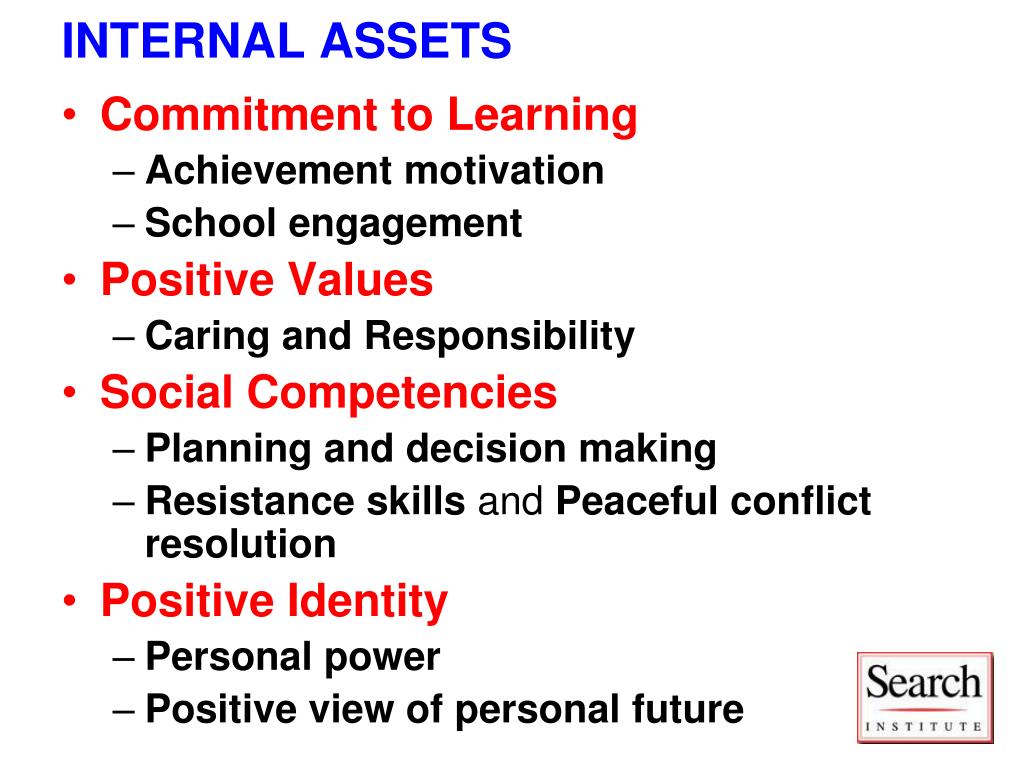 INTERNAL ASSETS

• Commitment to Learning
– Achievement motivation
– School engagement
• Positive Values
– Caring and Responsibility
• Social Competencies
– Planning and decision making
– Resistance skills and Peaceful conflict resolution
• Positive Identity
– Personal power
– Positive view of personal future

Search
INSTITUTE